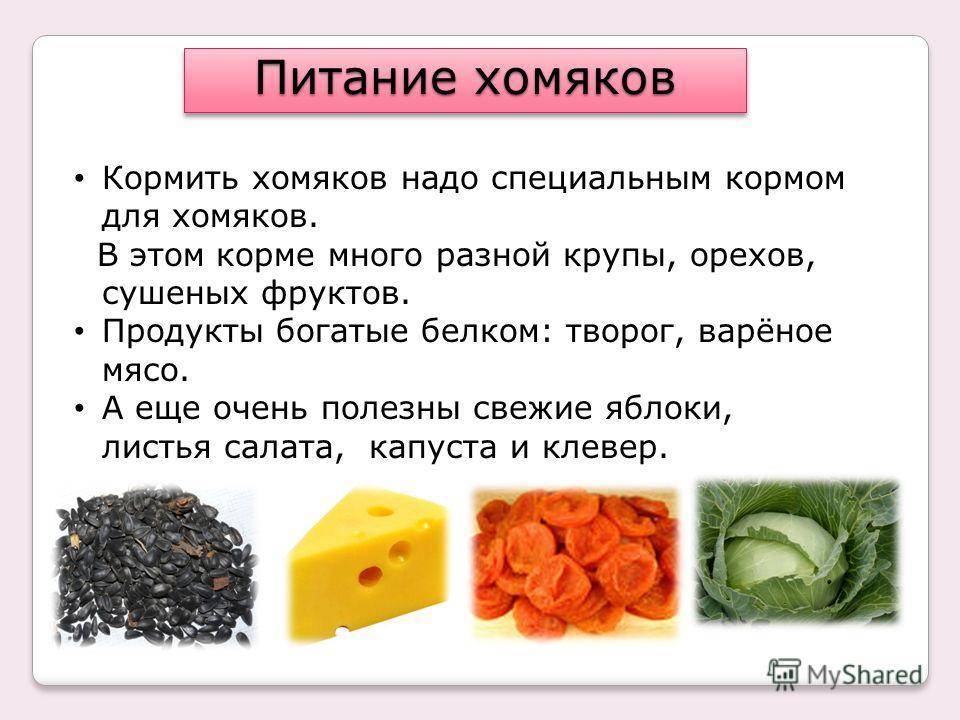 Питание хомяков

• Кормить хомяков надо специальным кормом для хомяков.
В этом корме много разной крупы, орехов, сушеных фруктов.
• Продукты богатые белком: творог, варёное мясо.
• А еще очень полезны свежие яблоки, листья салата, капуста и клевер.

MyShared